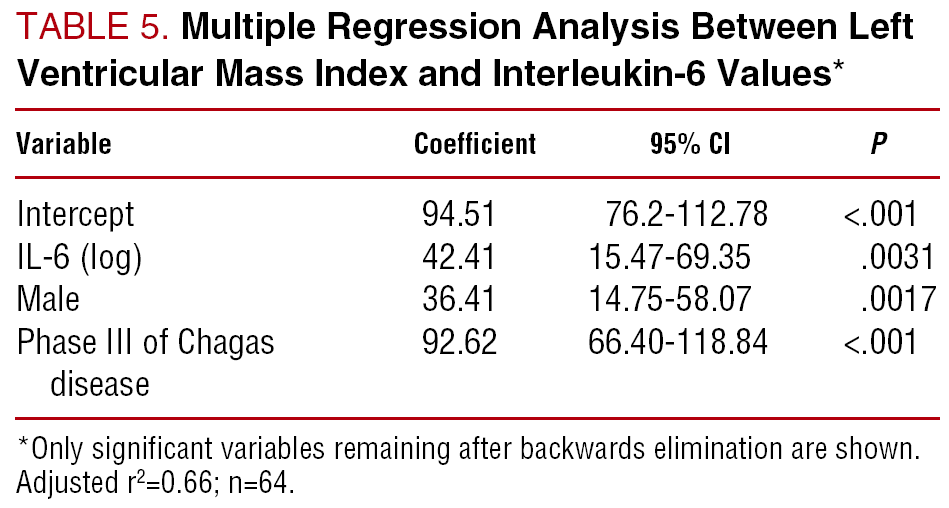 TABLE 5. Multiple Regression Analysis Between Left Ventricular Mass Index and Interleukin-6 Values*

| Variable | Coefficient | 95% CI | P |
|---|---|---|---|
| Intercept | 94.51 | 76.2-112.78 | <.001 |
| IL-6 (log) | 42.41 | 15.47-69.35 | .0031 |
| Male | 36.41 | 14.75-58.07 | .0017 |
| Phase III of Chagas disease | 92.62 | 66.40-118.84 | <.001 |

*Only significant variables remaining after backwards elimination are shown. Adjusted $r^2$=0.66; n=64.